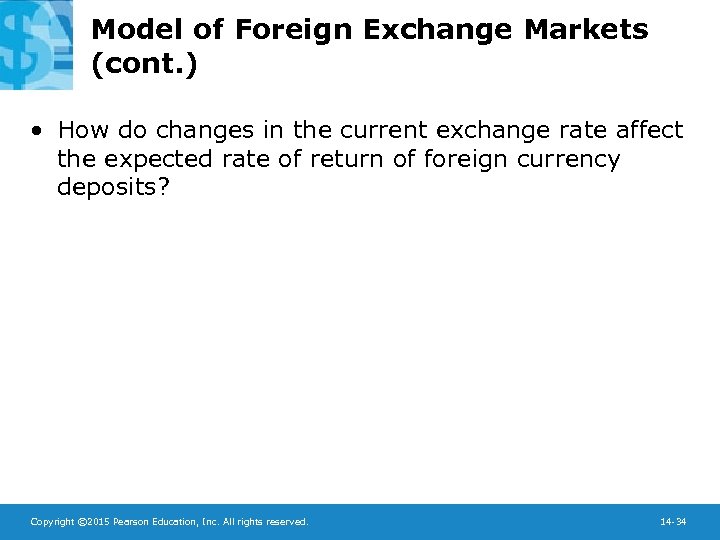 Model of Foreign Exchange Markets (cont.)

• How do changes in the current exchange rate affect the expected rate of return of foreign currency deposits?

Copyright ©2015 Pearson Education, Inc. All rights reserved.

14-34